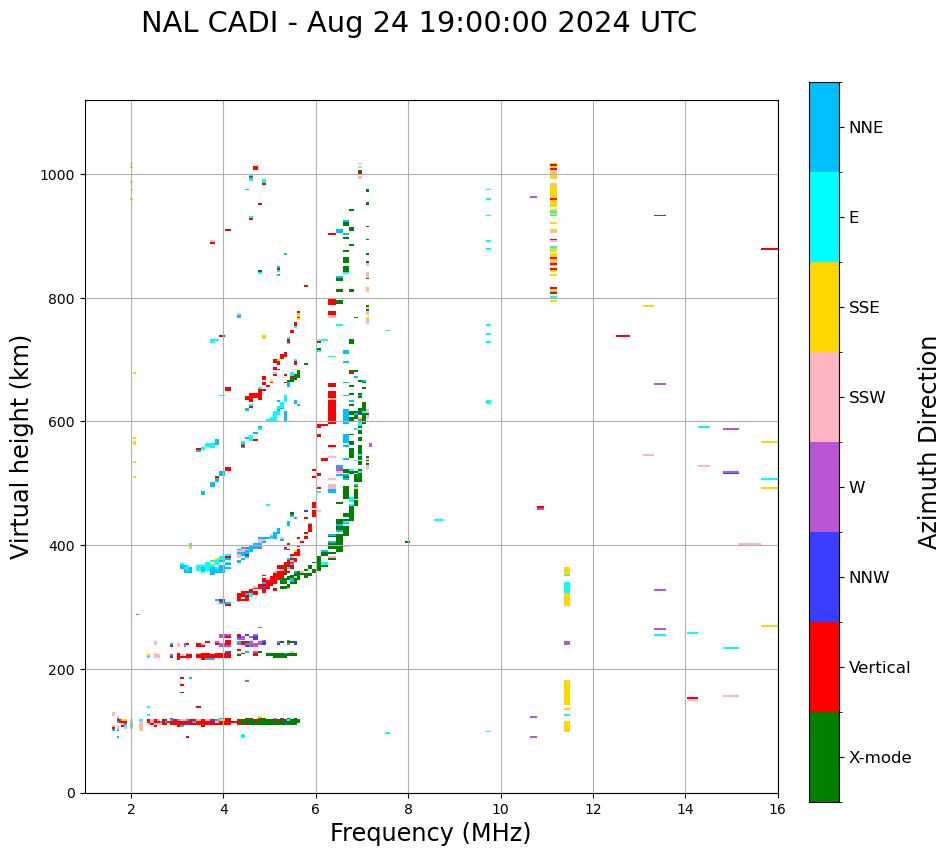 NAL CADI - Aug 24 19:00:00 2024 UTC

Virtual height (km)

1000
800
600
400
200
0

2
4
6
8
10
12
14
16

Frequency (MHz)

NNE
E
SSE
SSW
W
NNW
Vertical
X-mode

Azimuth Direction